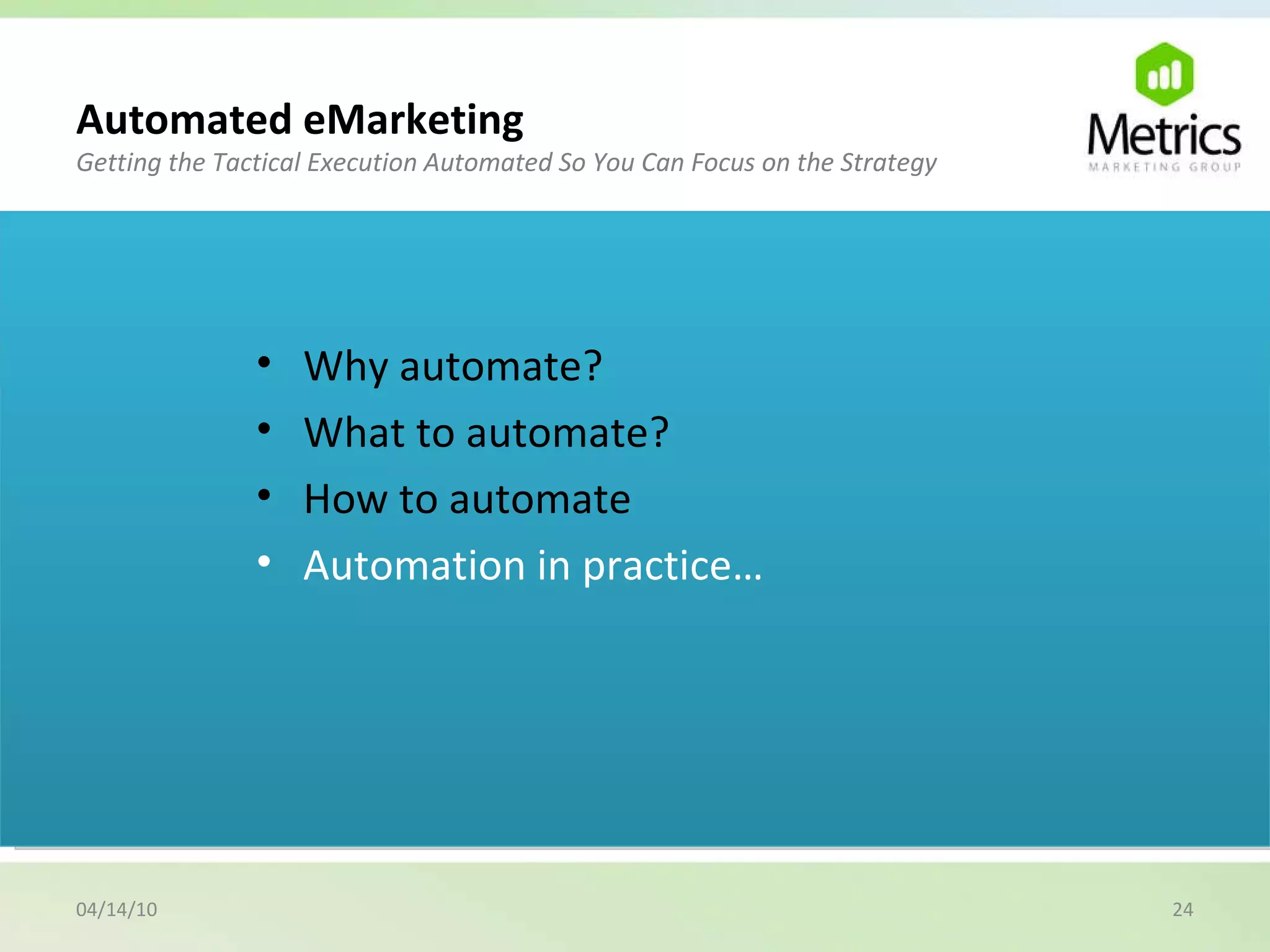 Automated eMarketing
Getting the Tactical Execution Automated So You Can Focus on the Strategy

Metrics
MARKETING GROUP

• Why automate?
• What to automate?
• How to automate
• Automation in practice…

04/14/10

24